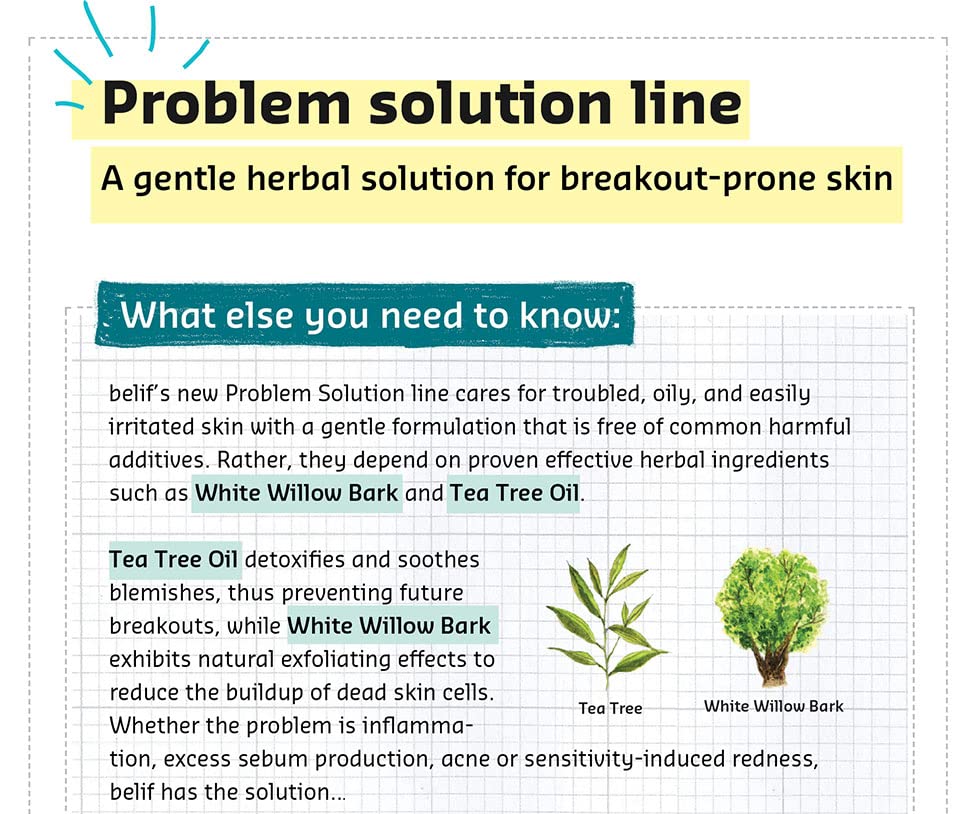 Problem solution line

A gentle herbal solution for breakout-prone skin

What else you need to know:

belif's new Problem Solution line cares for troubled, oily, and easily irritated skin with a gentle formulation that is free of common harmful additives. Rather, they depend on proven effective herbal ingredients such as White Willow Bark and Tea Tree Oil.

Tea Tree Oil detoxifies and soothes blemishes, thus preventing future breakouts, while White Willow Bark exhibits natural exfoliating effects to reduce the buildup of dead skin cells. Whether the problem is inflammation, excess sebum production, acne or sensitivity-induced redness, belif has the solution...

Tea Tree

White Willow Bark